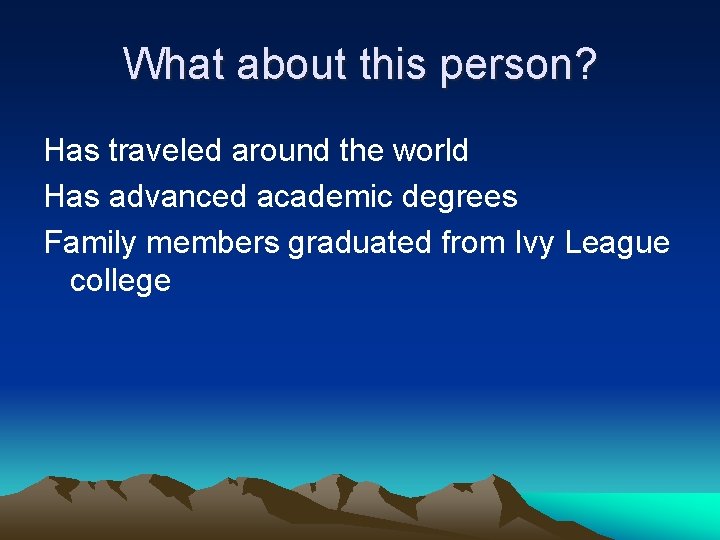 What about this person?

Has traveled around the world

Has advanced academic degrees

Family members graduated from Ivy League college